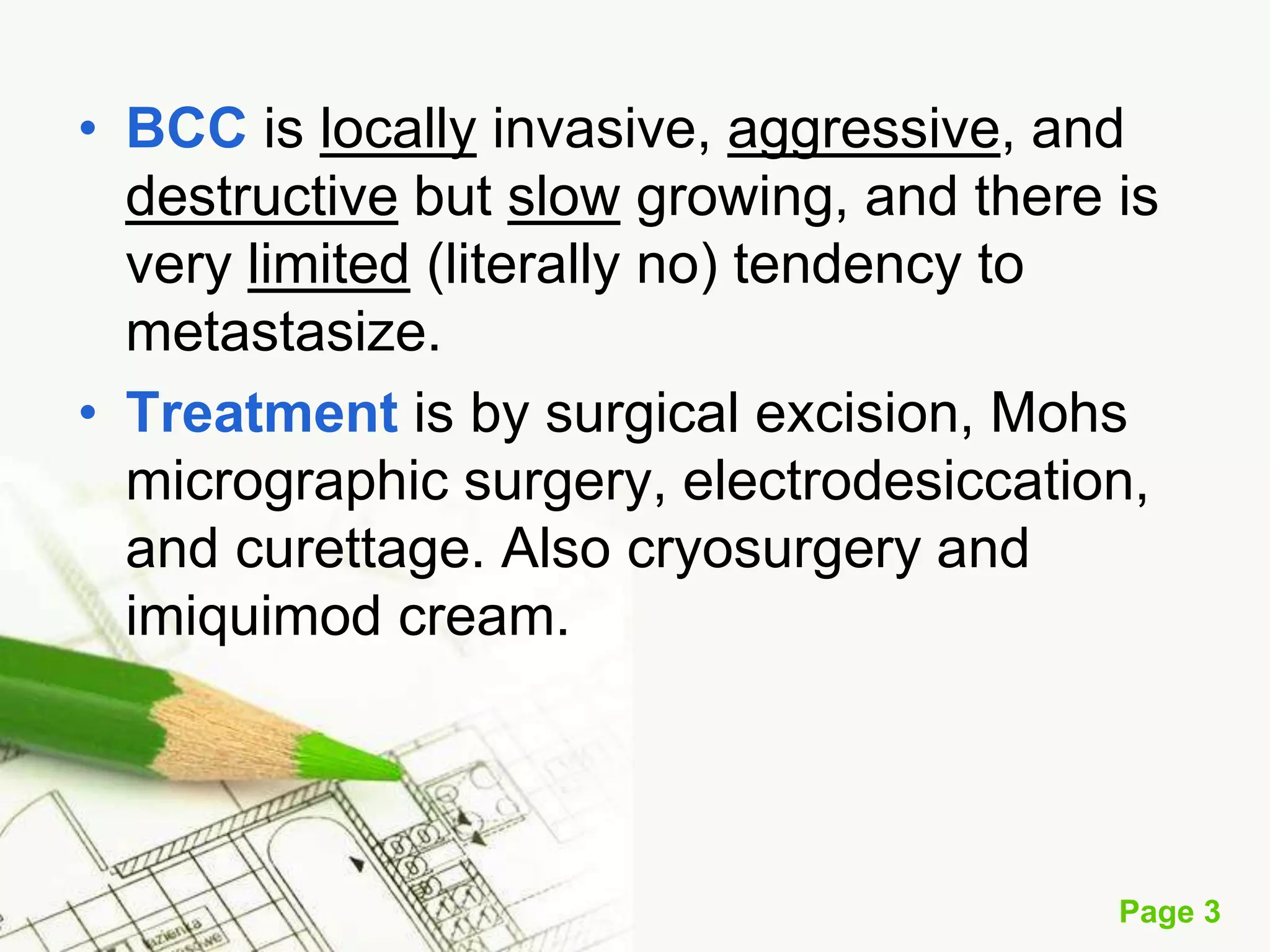 • BCC is locally invasive, aggressive, and destructive but slow growing, and there is very limited (literally no) tendency to metastasize.

• Treatment is by surgical excision, Mohs micrographic surgery, electrodesiccation, and curettage. Also cryosurgery and imiquimod cream.

Page 3